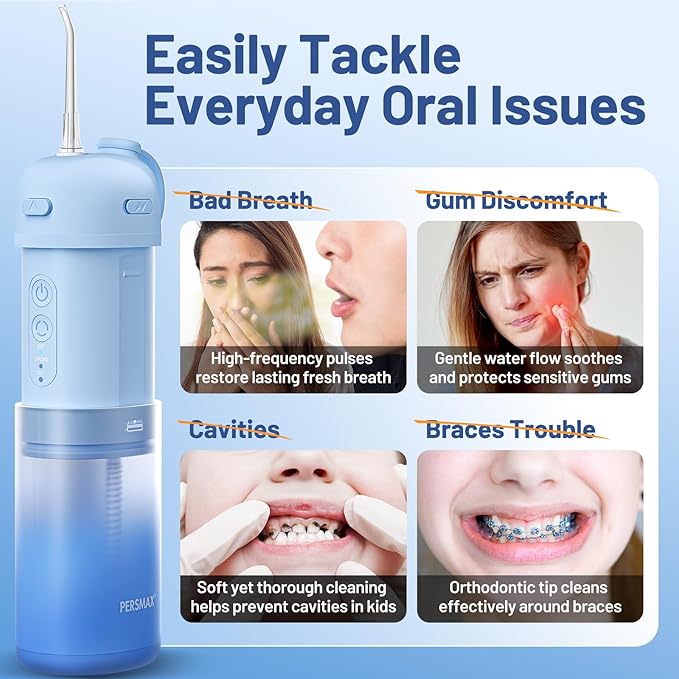 Easily Tackle Everyday Oral Issues

Bad Breath

High-frequency pulses restore lasting fresh breath

Gum Discomfort

Gentle water flow soothes and protects sensitive gums

Cavities

Soft yet thorough cleaning helps prevent cavities in kids

Braces Trouble

Orthodontic tip cleans effectively around braces

PERSMAX